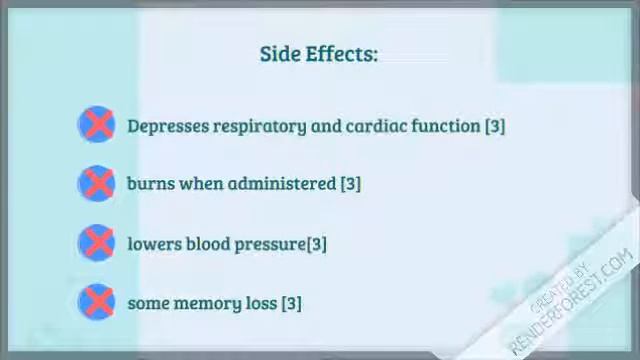 Side Effects:

Depresses respiratory and cardiac function [3]

burns when administered [3]

lowers blood pressure[3]

some memory loss [3]

CREATED BY
RENDERFOREST.COM